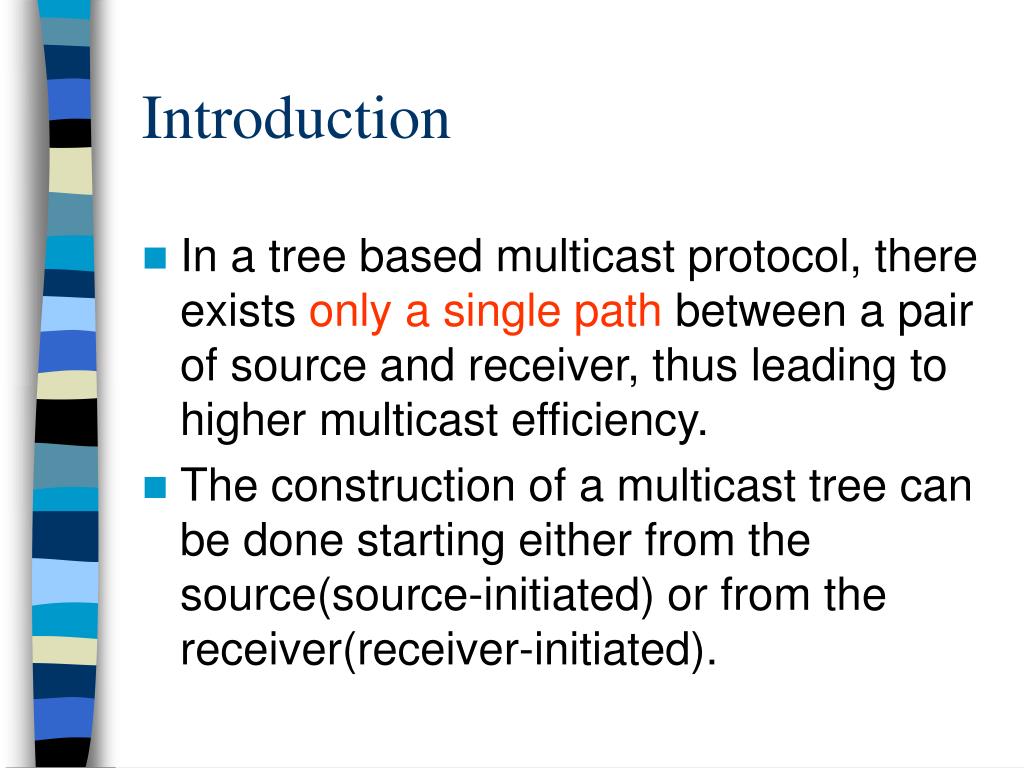 Introduction

In a tree based multicast protocol, there exists only a single path between a pair of source and receiver, thus leading to higher multicast efficiency.

The construction of a multicast tree can be done starting either from the source(source-initiated) or from the receiver(receiver-initiated).